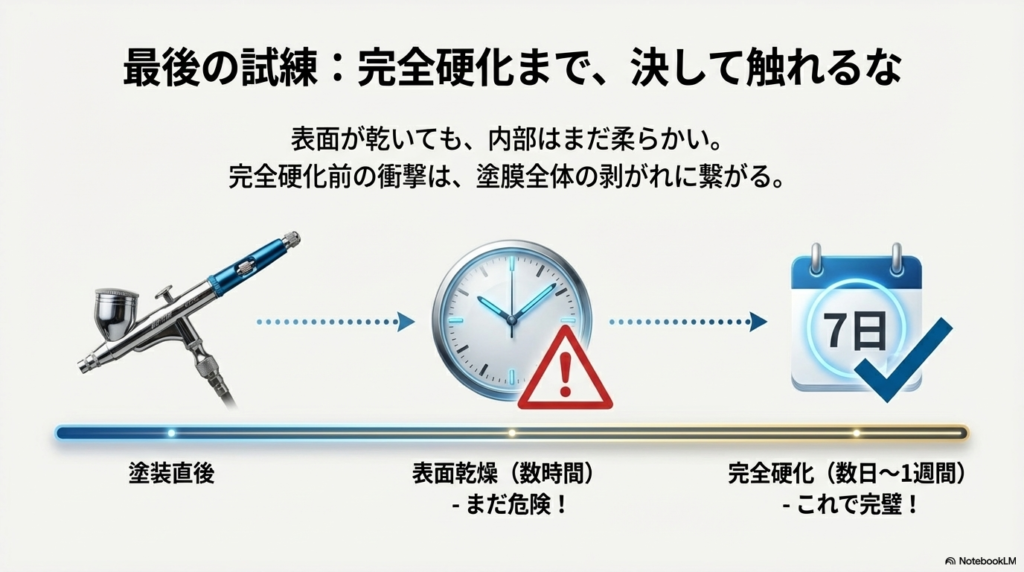 最後の試練：完全硬化まで、決して触れるな

表面が乾いても、内部はまだ柔らかい。
完全硬化前の衝撃は、塗膜全体の剥がれに繋がる。

7日

塗装直後

表面乾燥（数時間）
- まだ危険！

完全硬化（数日〜1週間）
- これで完璧！

NotebookLM